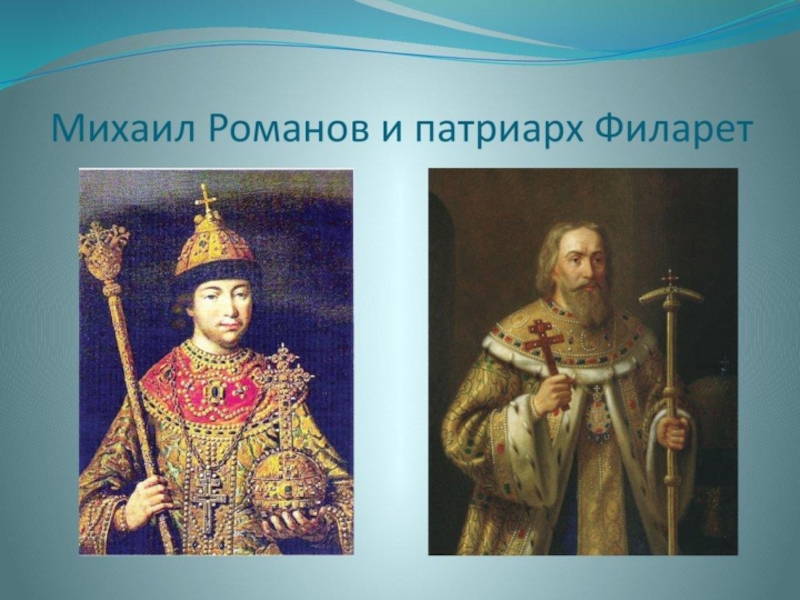 Михаил Романов и патриарх Филарет